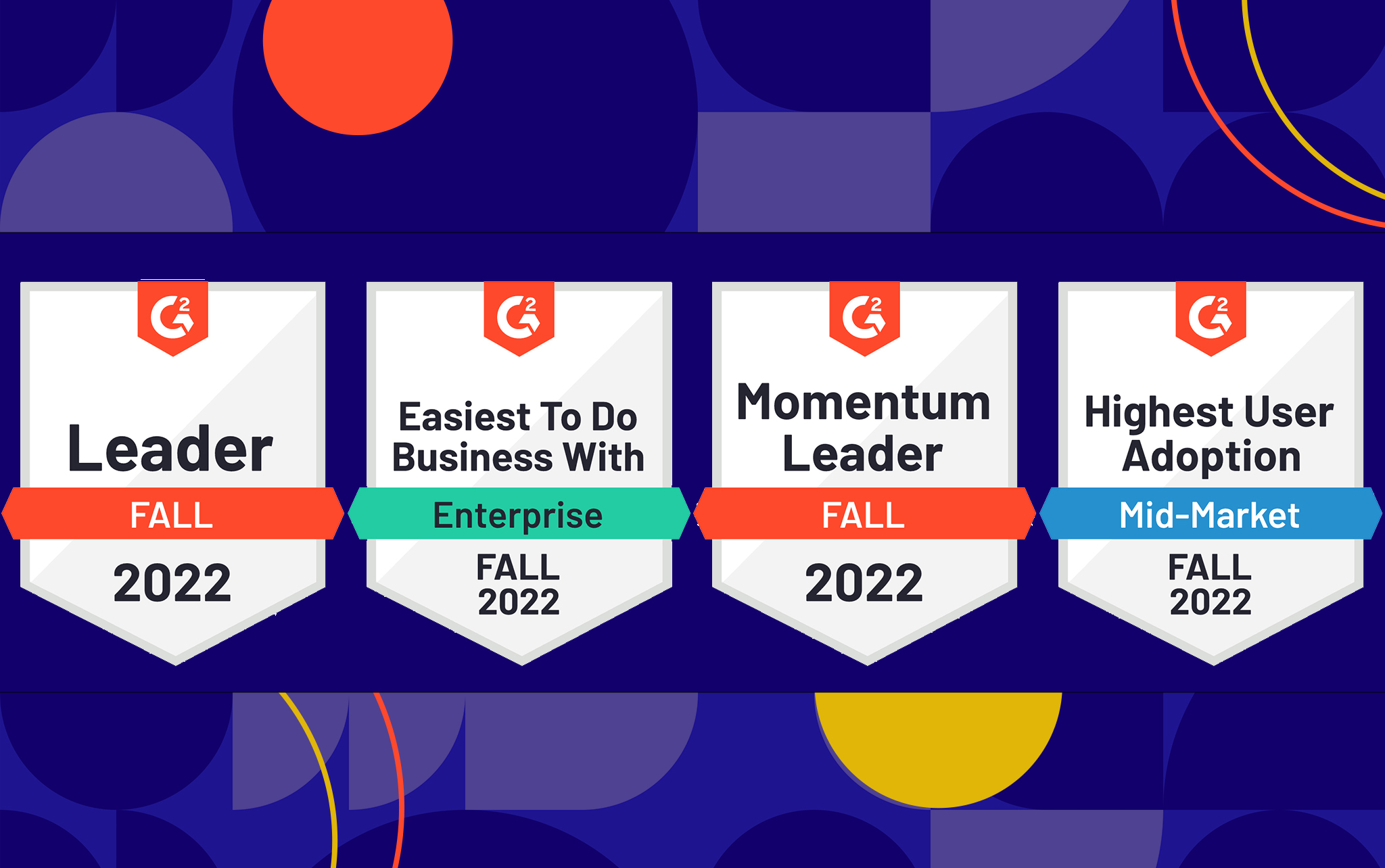 G2
Leader
FALL
2022

G2
Easiest To Do Business With
Enterprise
FALL 2022

G2
Momentum Leader
FALL
2022

G2
Highest User Adoption
Mid-Market
FALL 2022